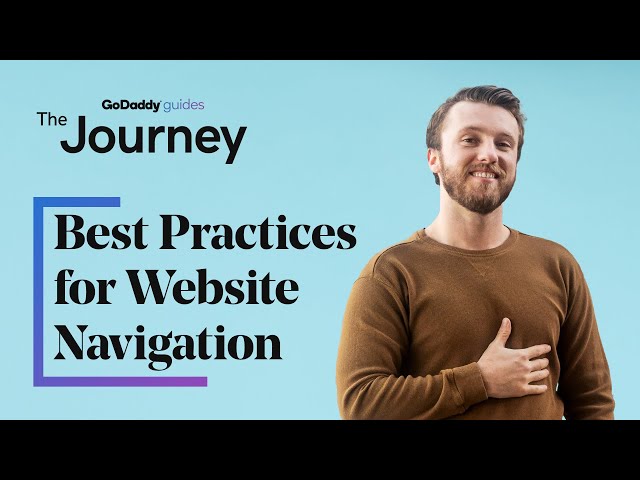 GoDaddy guides
The Journey

Best Practices for Website Navigation